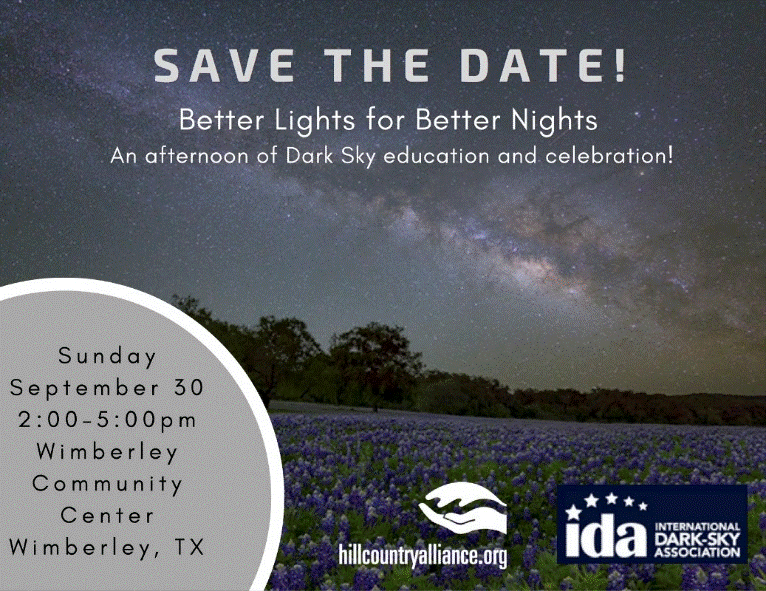 SAVE THE DATE!

Better Lights for Better Nights

An afternoon of Dark Sky education and celebration!

Sunday
September 30
2:00-5:00pm
Wimberley
Community
Center
Wimberley, TX

hillcountryalliance.org

ida INTERNATIONAL DARK-SKY ASSOCIATION